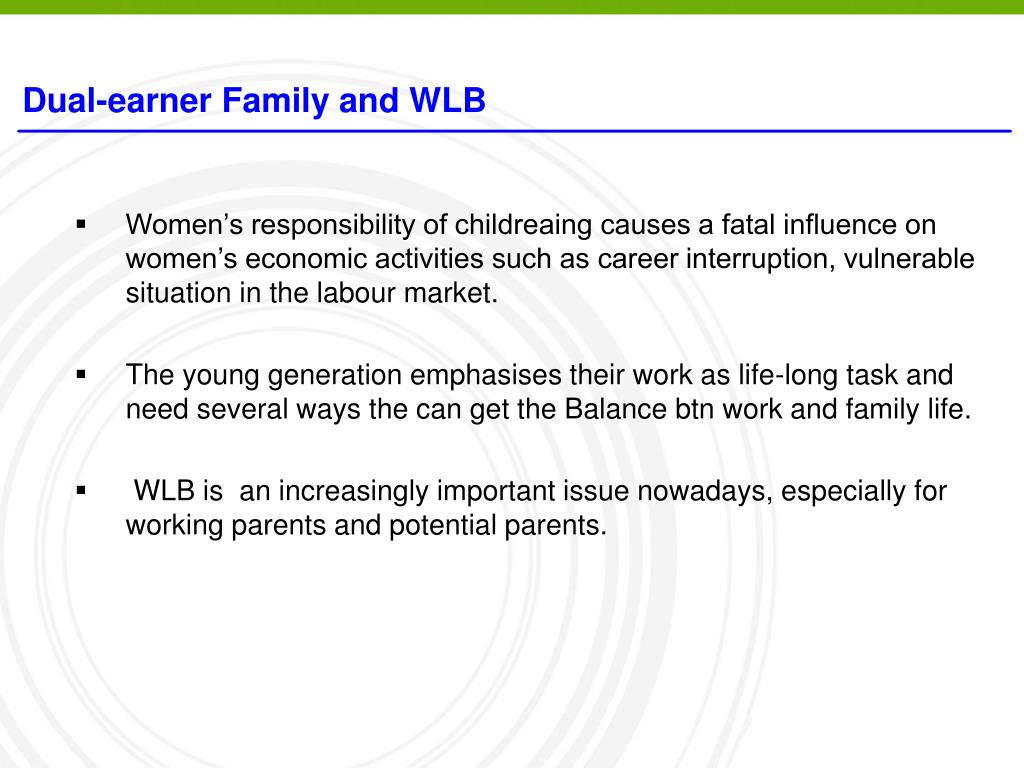 Dual-earner Family and WLB

▪ Women’s responsibility of childreaing causes a fatal influence on women’s economic activities such as career interruption, vulnerable situation in the labour market.

▪ The young generation emphasises their work as life-long task and need several ways the can get the Balance btn work and family life.

▪ WLB is an increasingly important issue nowadays, especially for working parents and potential parents.